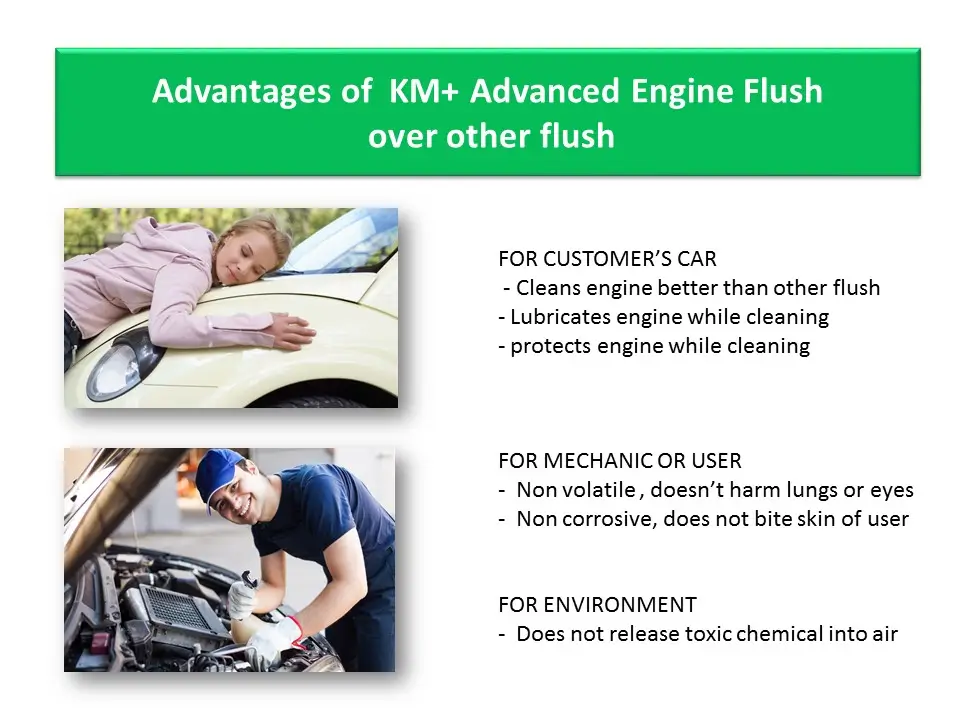 Advantages of KM+ Advanced Engine Flush over other flush

FOR CUSTOMER'S CAR
- Cleans engine better than other flush
- Lubricates engine while cleaning
- protects engine while cleaning

FOR MECHANIC OR USER
- Non volatile , doesn't harm lungs or eyes
- Non corrosive, does not bite skin of user

FOR ENVIRONMENT
- Does not release toxic chemical into air